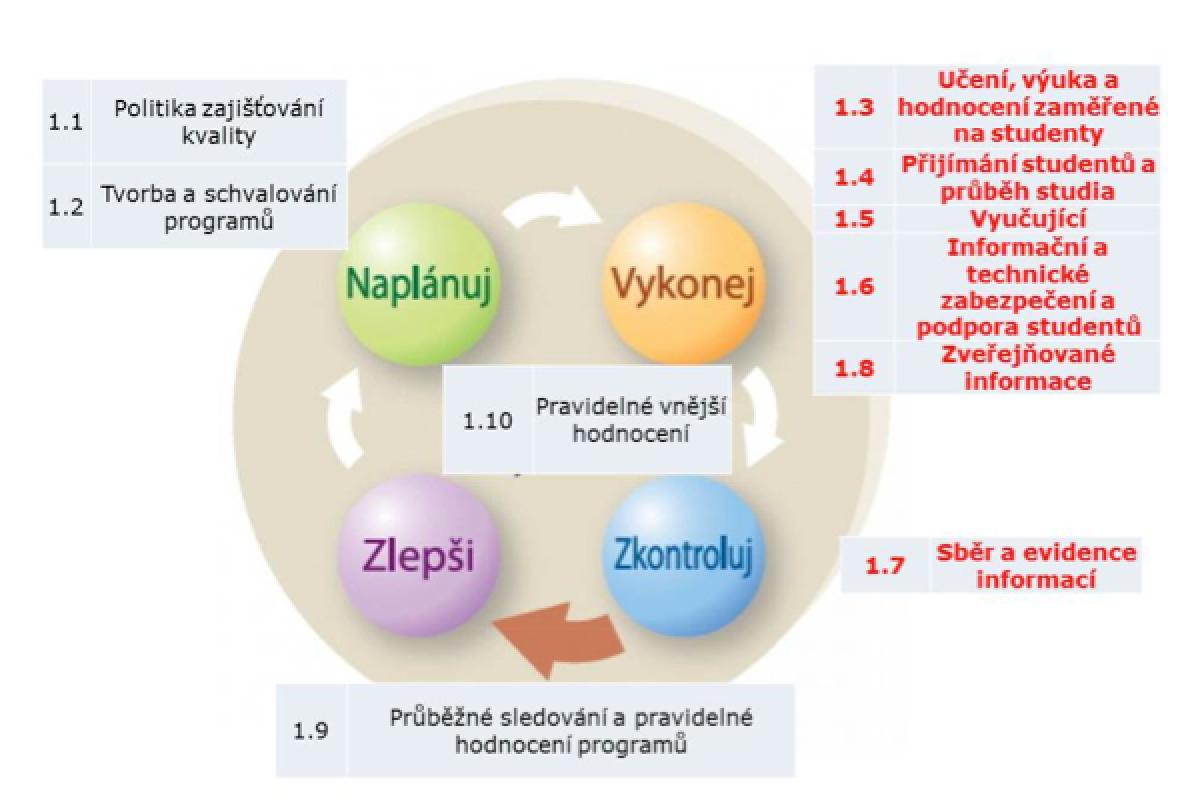 | 1.1 | Politika zajišťování kvality |
|---|---|
| 1.2 | Tvorba a schvalování programů |

| 1.3 | Učení, výuka a hodnocení zaměřené na studenty |
|---|---|
| 1.4 | Přijímání studentů a průběh studia |
| 1.5 | Vyučující |
| 1.6 | Informační a technické zabezpečení a podpora studentů |
| 1.8 | Zveřejňované informace |

Naplánuj

Vykonej

| 1.10 | Pravidelné vnější hodnocení |
|---|---|

Zlepši

Zkontroluj

| 1.7 | Sběr a evidence informací |
|---|---|

| 1.9 | Průběžné sledování a pravidelné hodnocení programů |
|---|---|